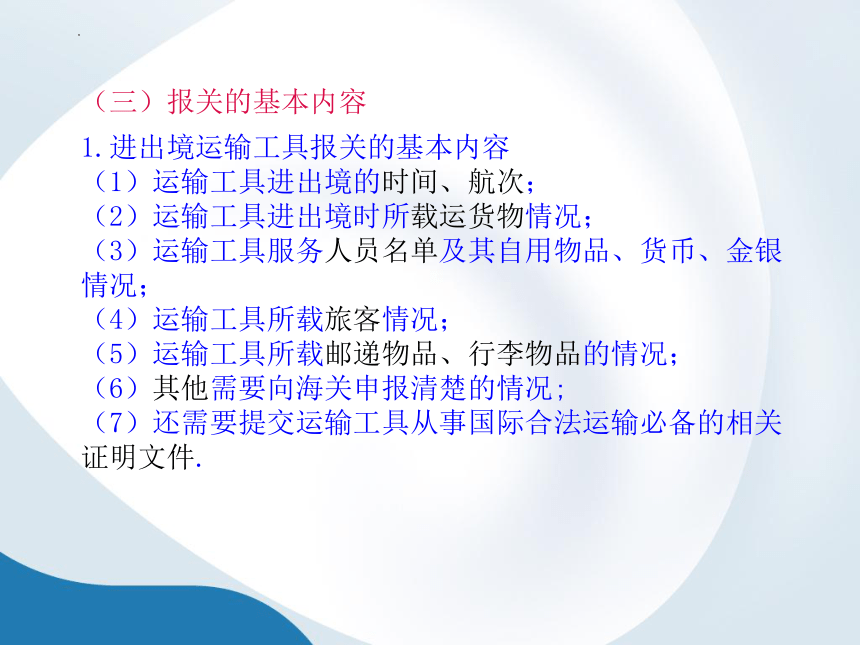 （三）报关的基本内容

1.进出境运输工具报关的基本内容
（1）运输工具进出境的时间、航次；
（2）运输工具进出境时所载运货物情况；
（3）运输工具服务人员名单及其自用物品、货币、金银情况；
（4）运输工具所载旅客情况；
（5）运输工具所载邮递物品、行李物品的情况；
（6）其他需要向海关申报清楚的情况；
（7）还需要提交运输工具从事国际合法运输必备的相关证明文件.